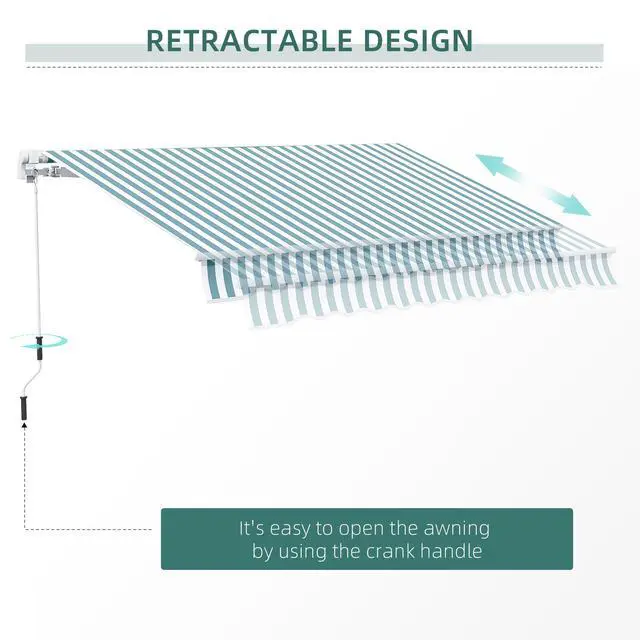 RETRACTABLE DESIGN

It's easy to open the awning by using the crank handle